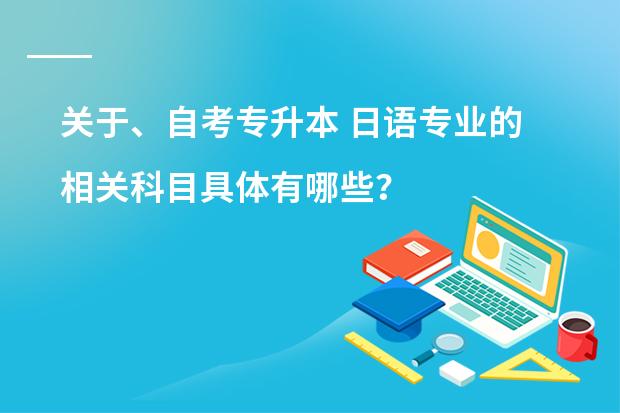 关于、自考专升本 日语专业的相关科目具体有哪些?